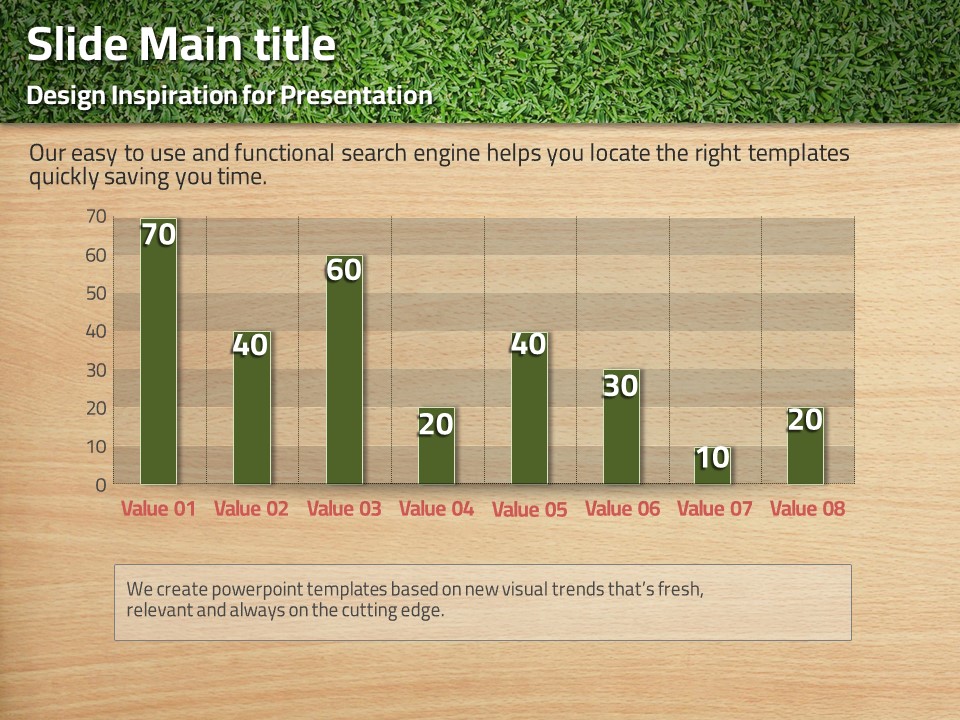 Slide Main title
Design Inspiration for Presentation

Our easy to use and functional search engine helps you locate the right templates quickly saving you time.

70
60
50
40
30
20
10
0

70
40
60
20
40
30
10
20

Value 01 Value 02 Value 03 Value 04 Value 05 Value 06 Value 07 Value 08

We create powerpoint templates based on new visual trends that's fresh, relevant and always on the cutting edge.